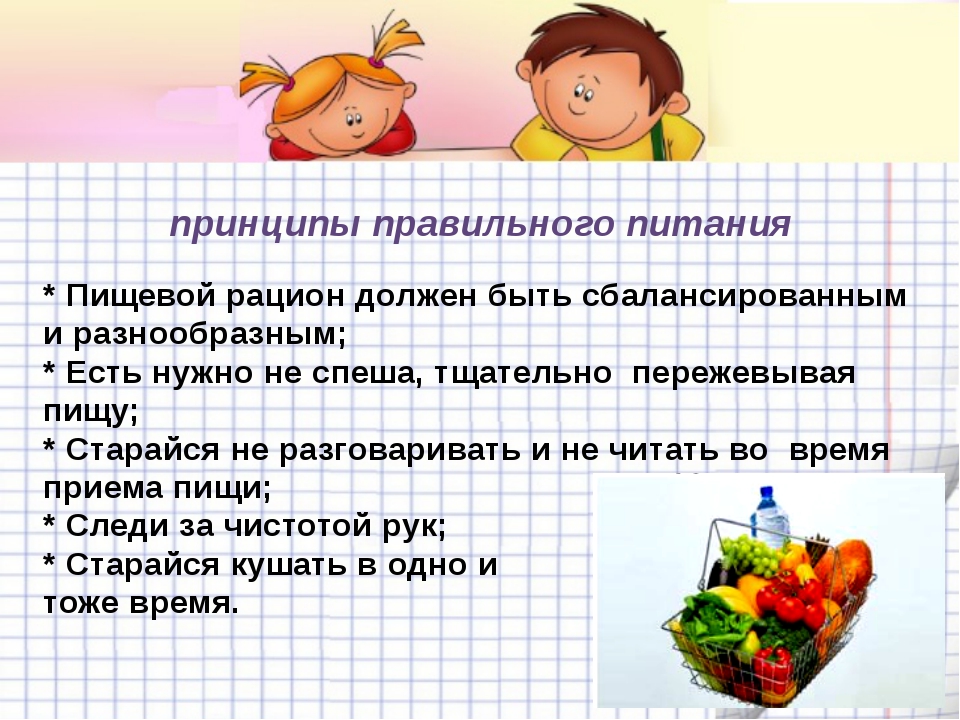 принципы правильного питания

* Пищевой рацион должен быть сбалансированным и разнообразным;
* Есть нужно не спеша, тщательно пережевывая пищу;
* Старайся не разговаривать и не читать во время приема пищи;
* Следи за чистотой рук;
* Старайся кушать в одно и тоже время.